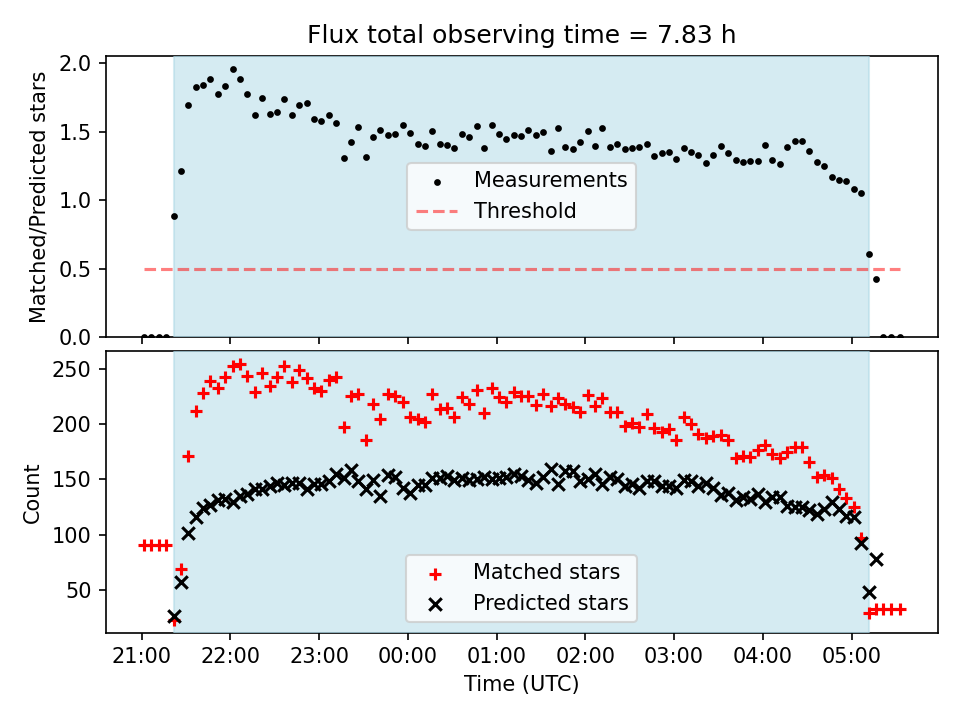 Flux total observing time = 7.83 h

Matched/Predicted stars

2.0
1.5
1.0
0.5
0.0

Measurements
Threshold

Count

250
200
150
100
50

Matched stars
Predicted stars

21:00 22:00 23:00 00:00 01:00 02:00 03:00 04:00 05:00

Time (UTC)